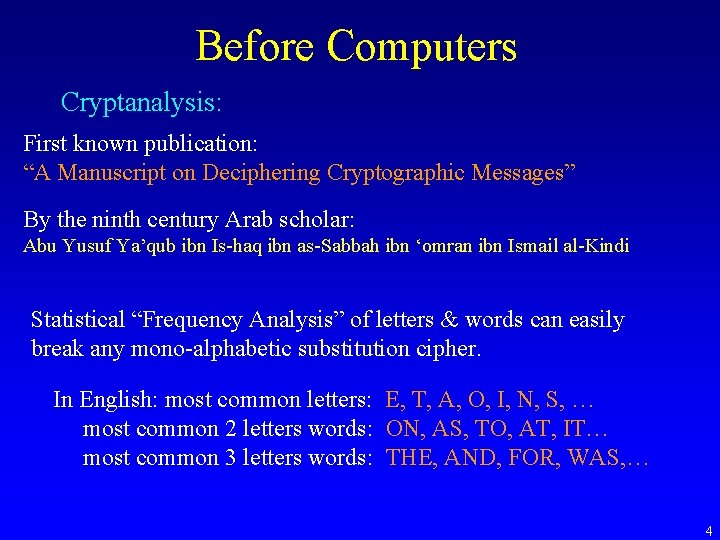 Before Computers

Cryptanalysis:

First known publication:
“A Manuscript on Deciphering Cryptographic Messages”

By the ninth century Arab scholar:
Abu Yusuf Ya’qub ibn Is-haq ibn as-Sabbah ibn ‘omran ibn Ismail al-Kindi

Statistical “Frequency Analysis” of letters & words can easily break any mono-alphabetic substitution cipher.

In English: most common letters: E, T, A, O, I, N, S, …
most common 2 letters words: ON, AS, TO, AT, IT…
most common 3 letters words: THE, AND, FOR, WAS,…

4